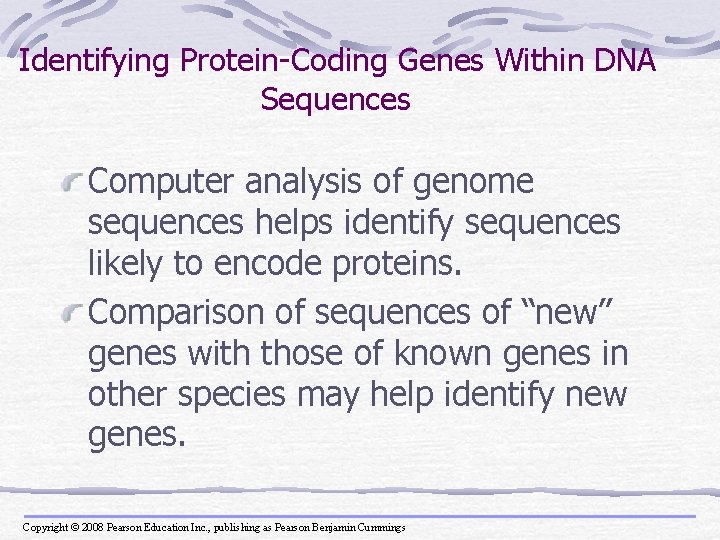 Identifying Protein-Coding Genes Within DNA Sequences

Computer analysis of genome sequences helps identify sequences likely to encode proteins.

Comparison of sequences of “new” genes with those of known genes in other species may help identify new genes.

Copyright © 2008 Pearson Education Inc., publishing as Pearson Benjamin Cummings